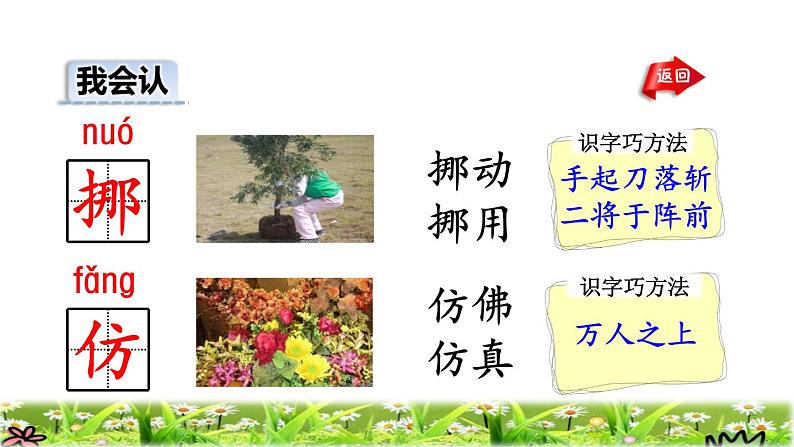 我会认

返回

nuó

挪

挪动
挪用

识字巧方法
手起刀落斩
二将于阵前

fǎng

仿

仿佛
仿真

识字巧方法
万人之上